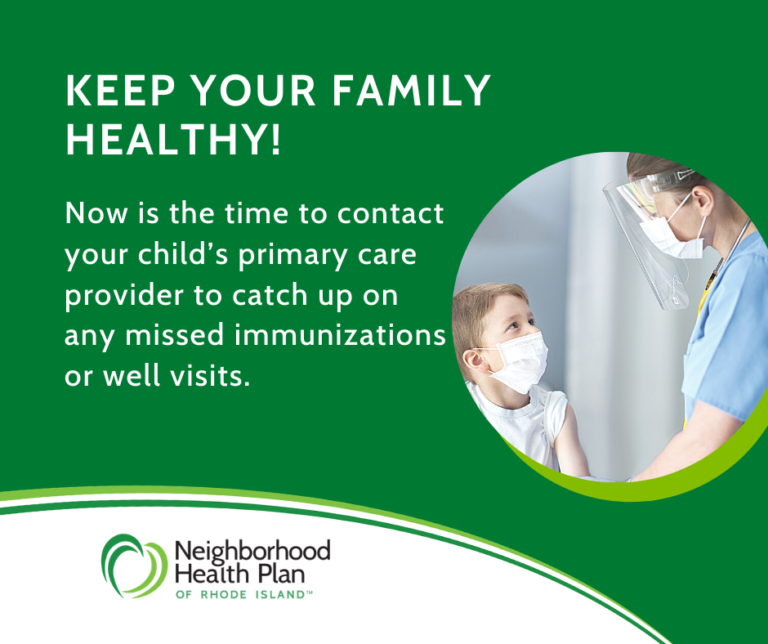 KEEP YOUR FAMILY HEALTHY!

Now is the time to contact your child's primary care provider to catch up on any missed immunizations or well visits.

Neighborhood Health Plan
OF RHODE ISLAND™